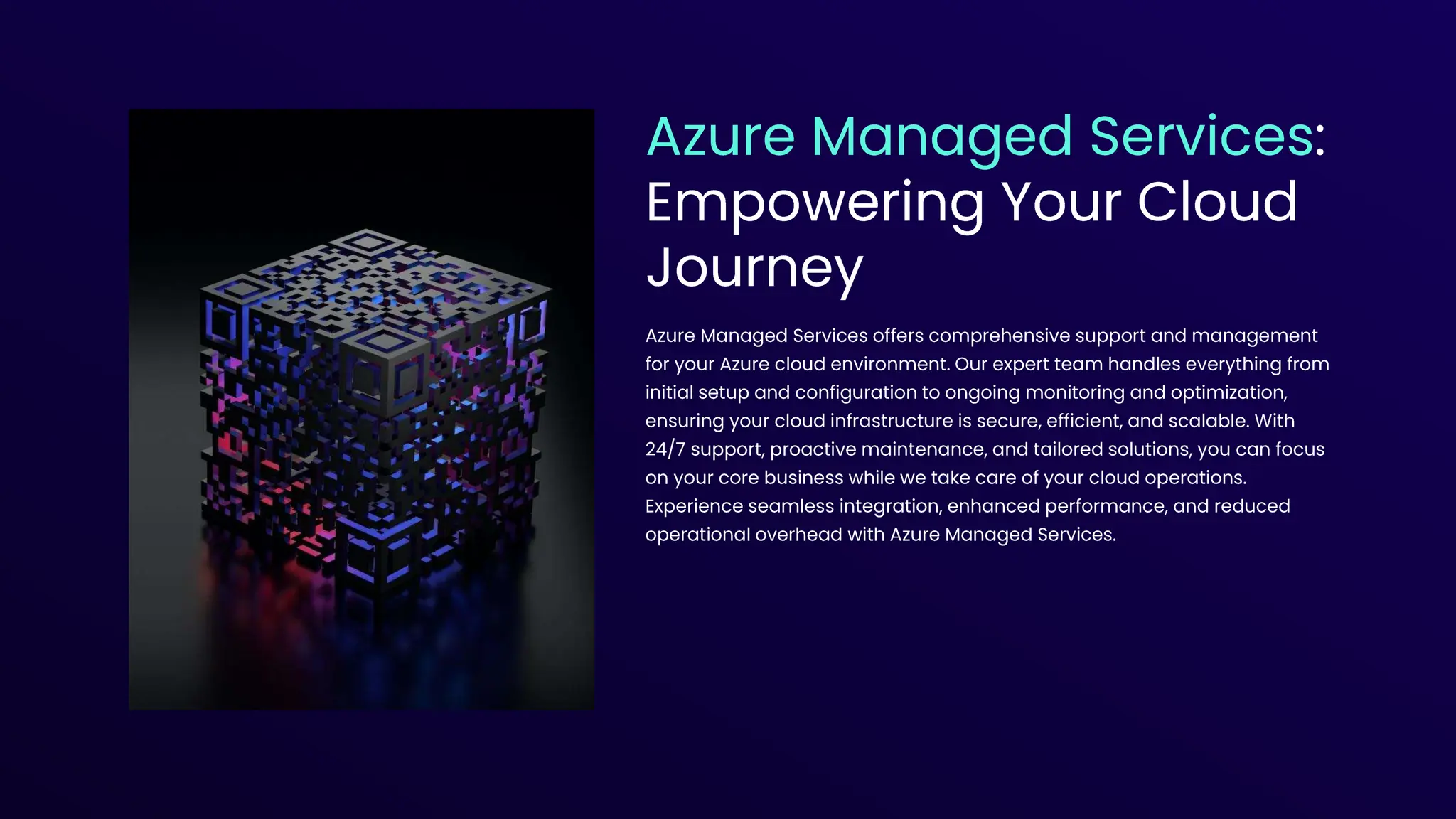 Azure Managed Services: Empowering Your Cloud Journey

Azure Managed Services offers comprehensive support and management for your Azure cloud environment. Our expert team handles everything from initial setup and configuration to ongoing monitoring and optimization, ensuring your cloud infrastructure is secure, efficient, and scalable. With 24/7 support, proactive maintenance, and tailored solutions, you can focus on your core business while we take care of your cloud operations. Experience seamless integration, enhanced performance, and reduced operational overhead with Azure Managed Services.